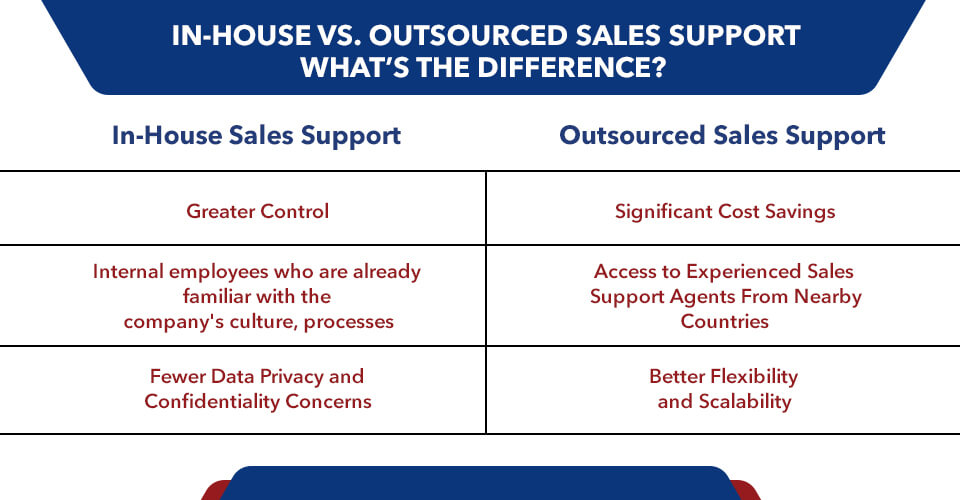 IN-HOUSE VS. OUTSOURCED SALES SUPPORT
WHAT'S THE DIFFERENCE?

| In-House Sales Support | Outsourced Sales Support |
|---|---|
| Greater Control | Significant Cost Savings |
| Internal employees who are already familiar with the company's culture, processes | Access to Experienced Sales Support Agents From Nearby Countries |
| Fewer Data Privacy and Confidentiality Concerns | Better Flexibility and Scalability |